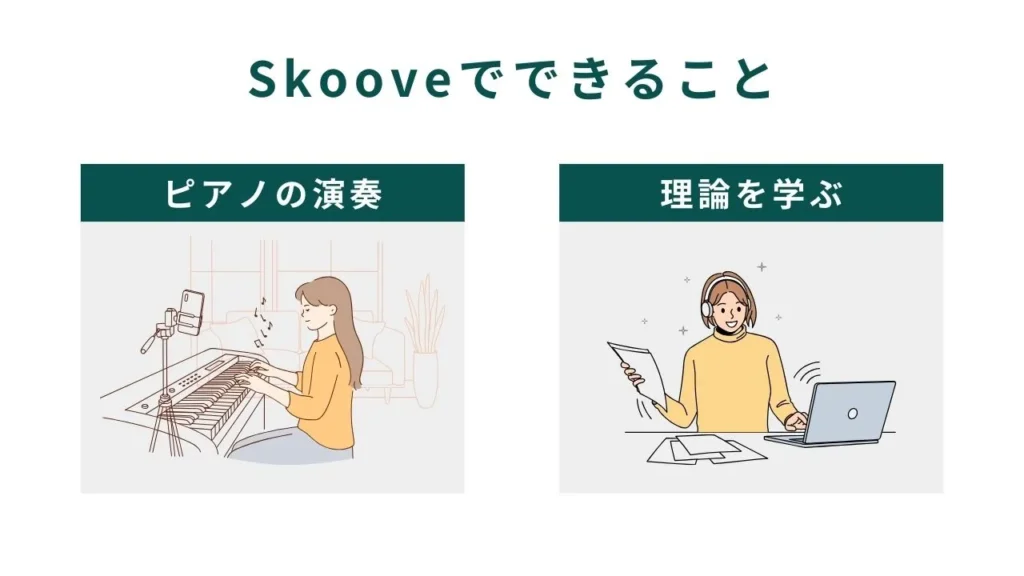 Skooveでできること

ピアノの演奏

理論を学ぶ